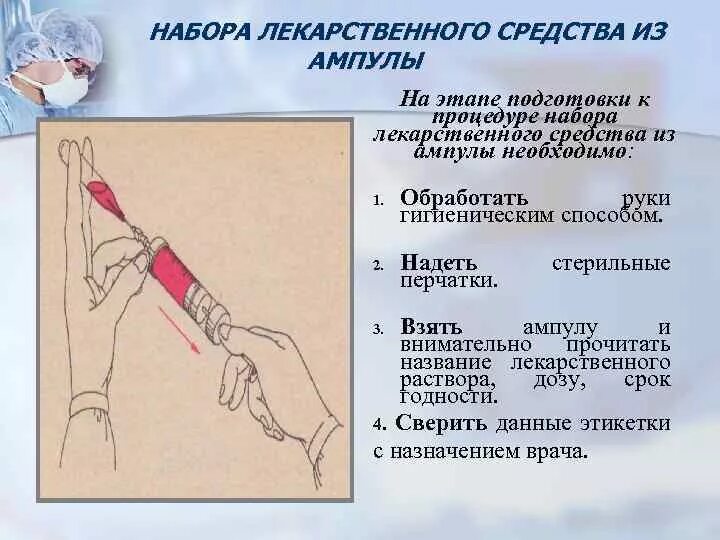 НАБОРА ЛЕКАРСТВЕННОГО СРЕДСТВА ИЗ АМПУЛЫ

На этапе подготовки к процедуре набора лекарственного средства из ампулы необходимо:

1. Обработать руки гигиеническим способом.

2. Надеть стерильные перчатки.

3. Взять ампулу и внимательно прочитать название лекарственного раствора, дозу, срок годности.

4. Сверить данные этикетки с назначением врача.